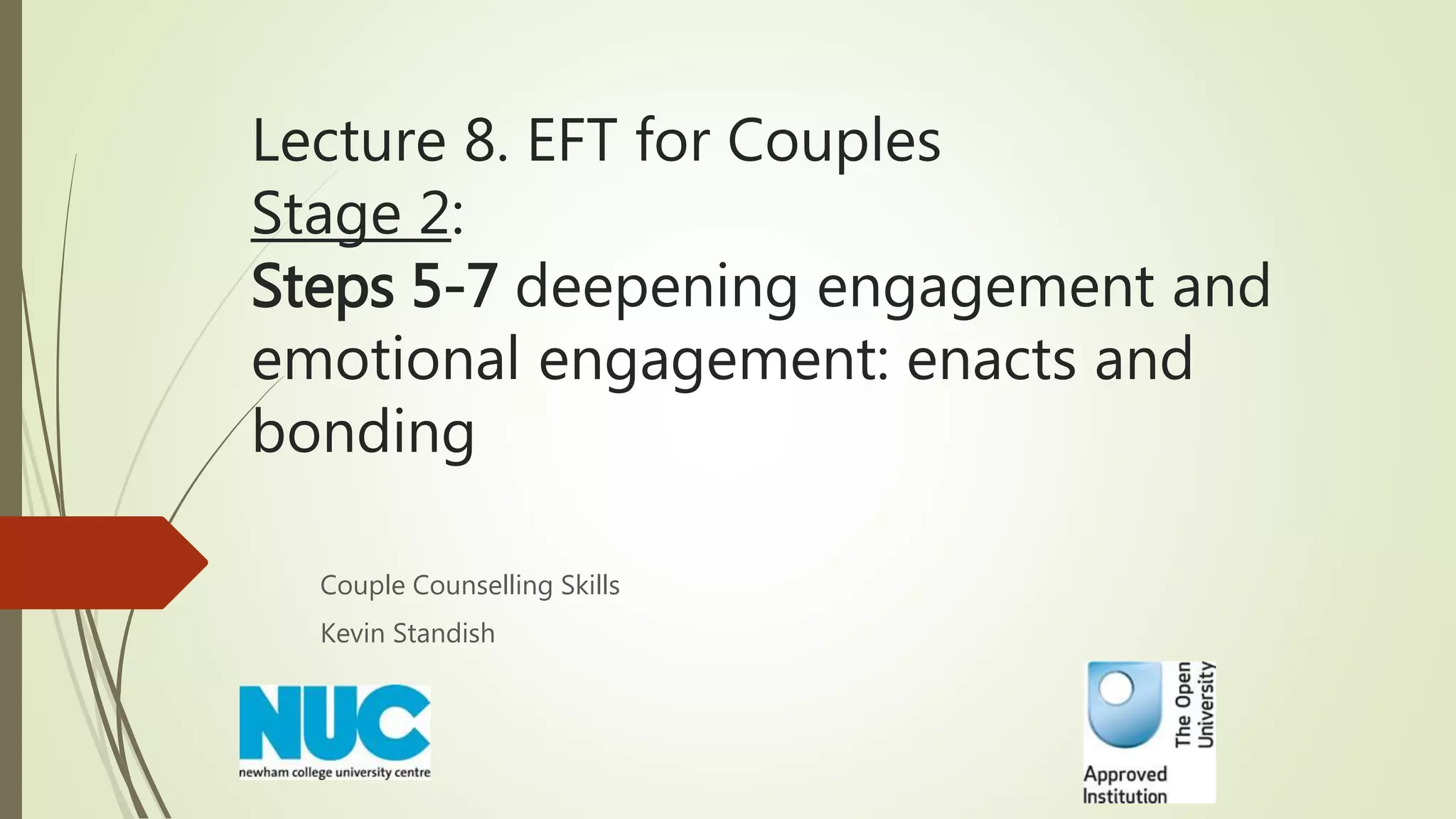 Lecture 8. EFT for Couples
Stage 2:
Steps 5-7 deepening engagement and emotional engagement: enacts and bonding

Couple Counselling Skills

Kevin Standish

NUC
newham college university centre

The Open University
Approved Institution